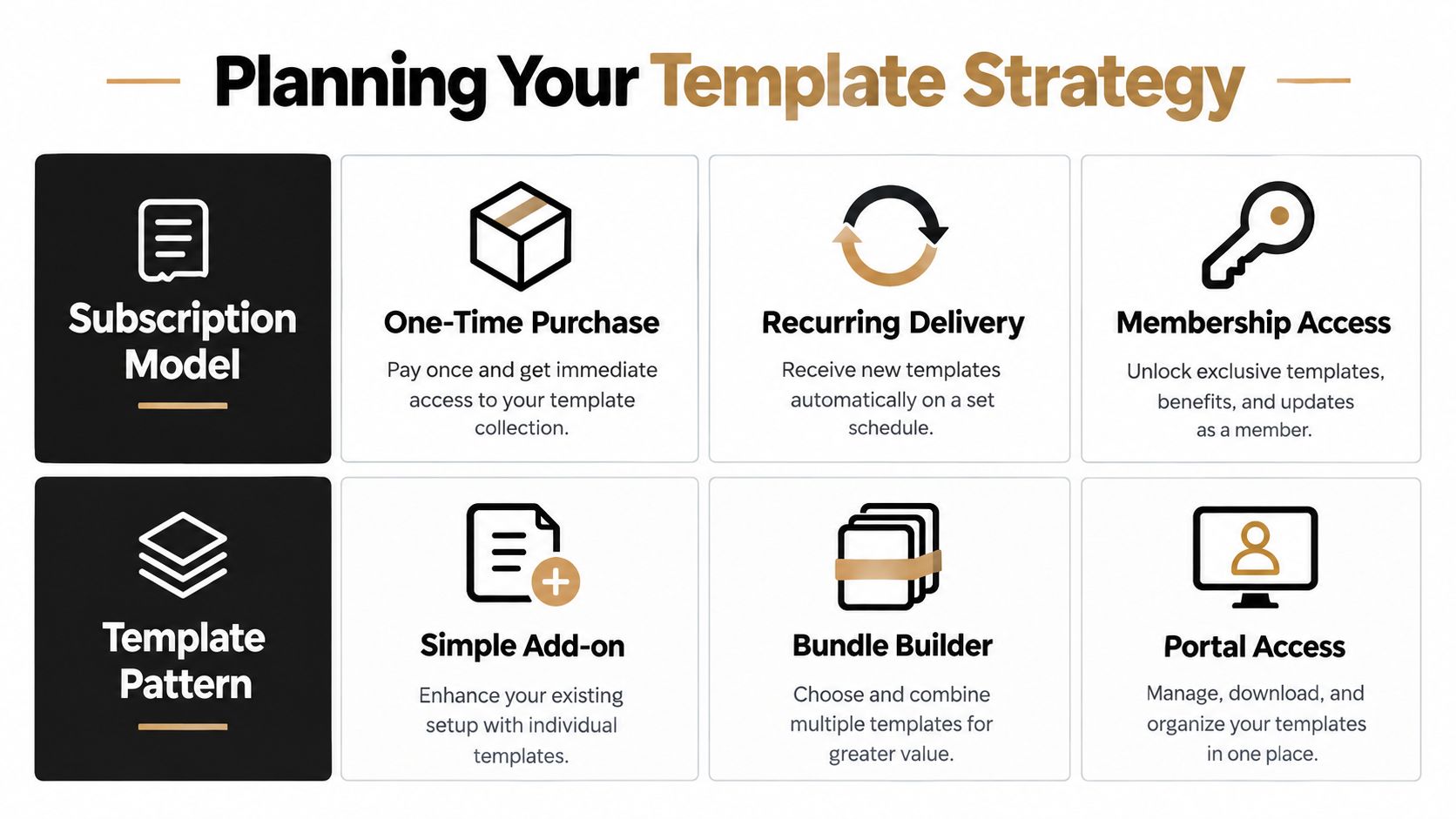 Planning Your Template Strategy

Subscription Model

One-Time Purchase

Pay once and get immediate access to your template collection.

Recurring Delivery

Receive new templates automatically on a set schedule.

Membership Access

Unlock exclusive templates, benefits, and updates as a member.

Template Pattern

Simple Add-on

Enhance your existing setup with individual templates.

Bundle Builder

Choose and combine multiple templates for greater value.

Portal Access

Manage, download, and organize your templates in one place.